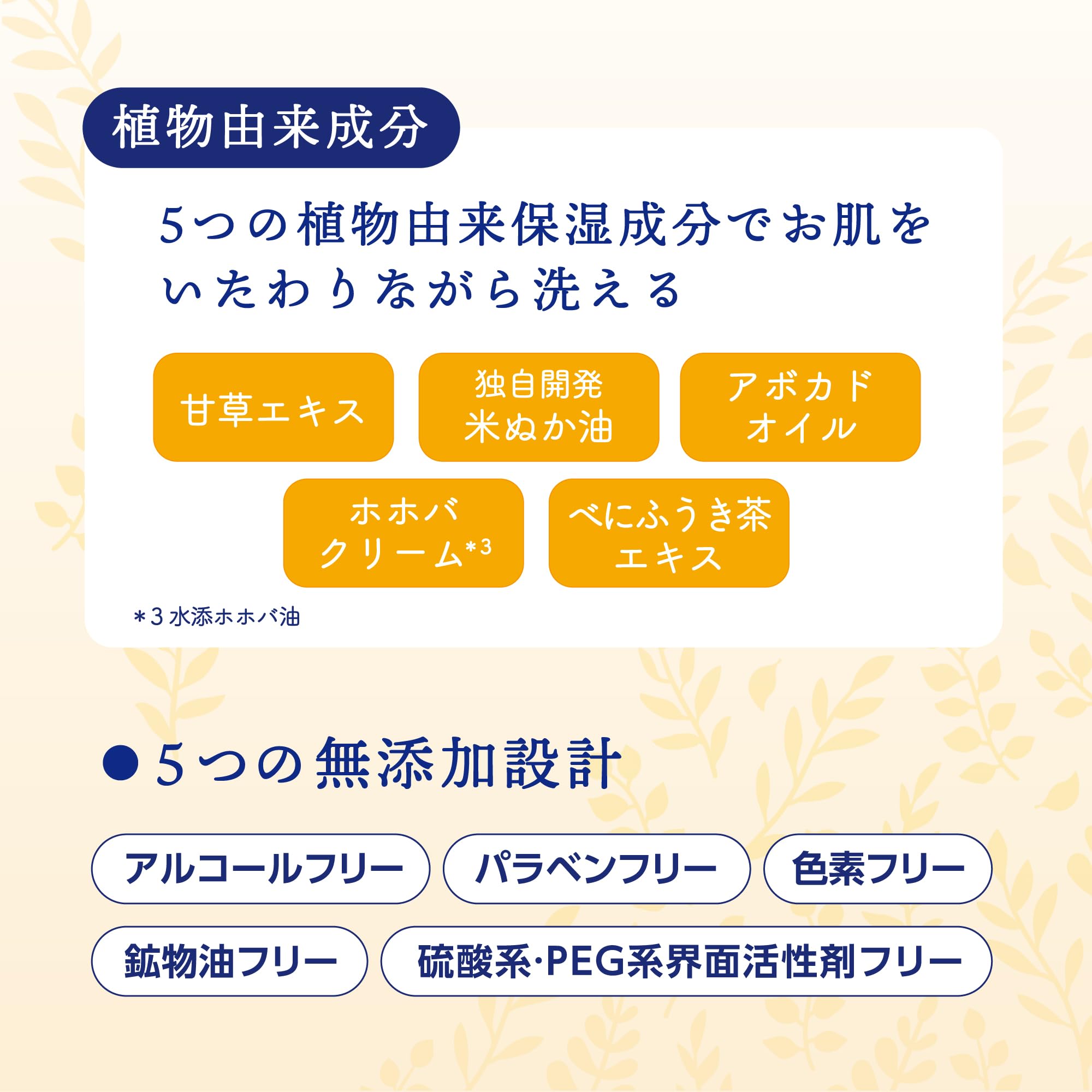 植物由来成分

5つの植物由来保湿成分でお肌をいたわりながら洗える

甘草エキス

独自開発
米ぬか油

アボカド
オイル

ホホバ
クリーム*3

べにふうき茶
エキス

*3 水添ホホバ油

●5つの無添加設計

アルコールフリー

パラベンフリー

色素フリー

鉱物油フリー

硫酸系·PEG系界面活性剤フリー